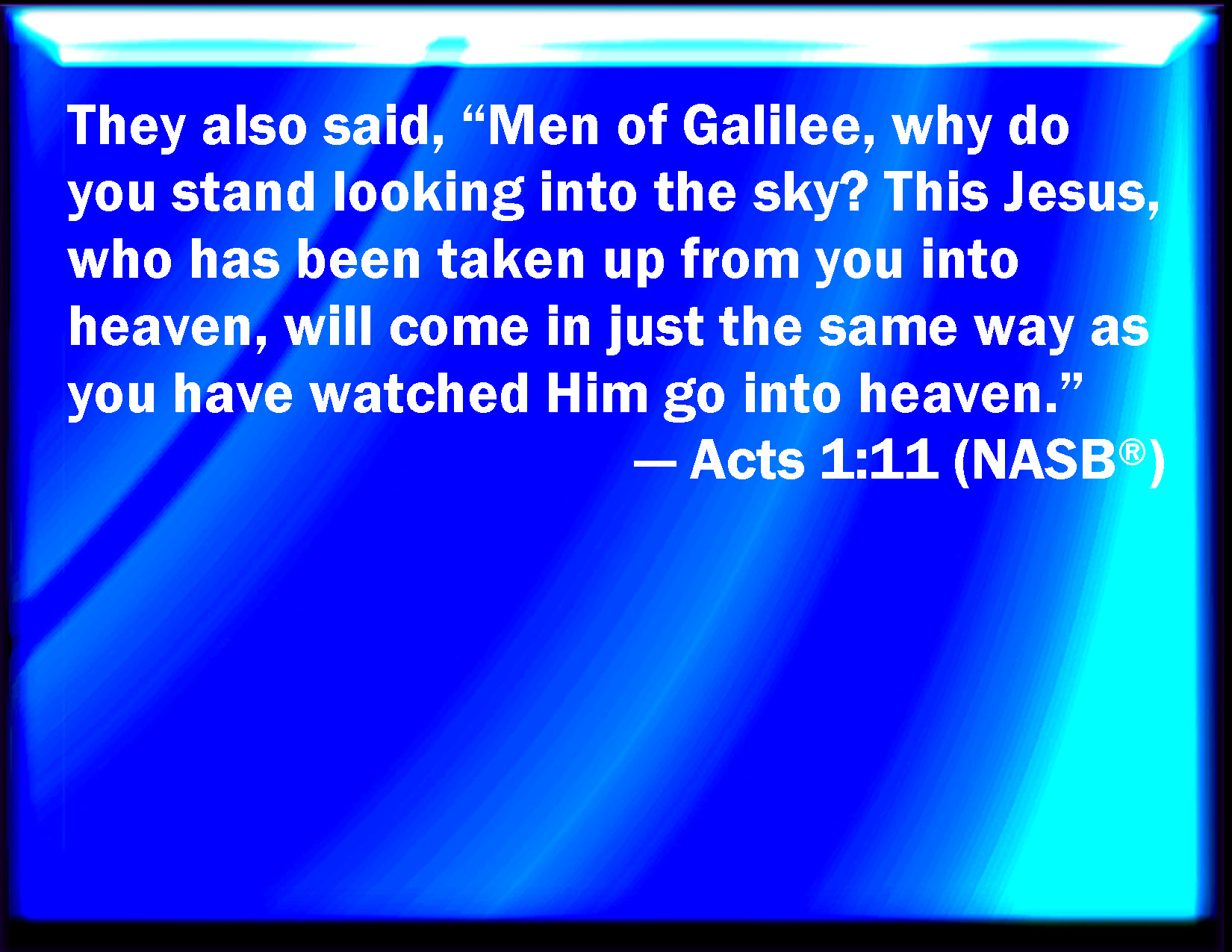 They also said, “Men of Galilee, why do you stand looking into the sky? This Jesus, who has been taken up from you into heaven, will come in just the same way as you have watched Him go into heaven.”

— Acts 1:11 (NASB®)